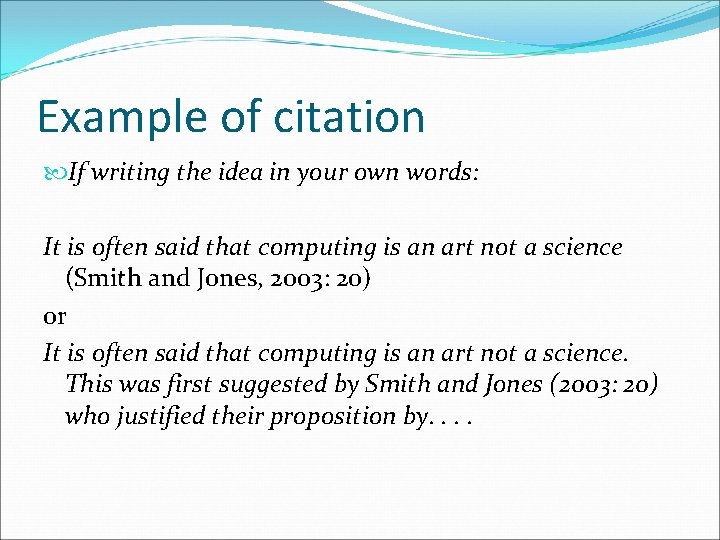 Example of citation

If writing the idea in your own words:

It is often said that computing is an art not a science (Smith and Jones, 2003: 20)

or

It is often said that computing is an art not a science. This was first suggested by Smith and Jones (2003: 20) who justified their proposition by. . . .